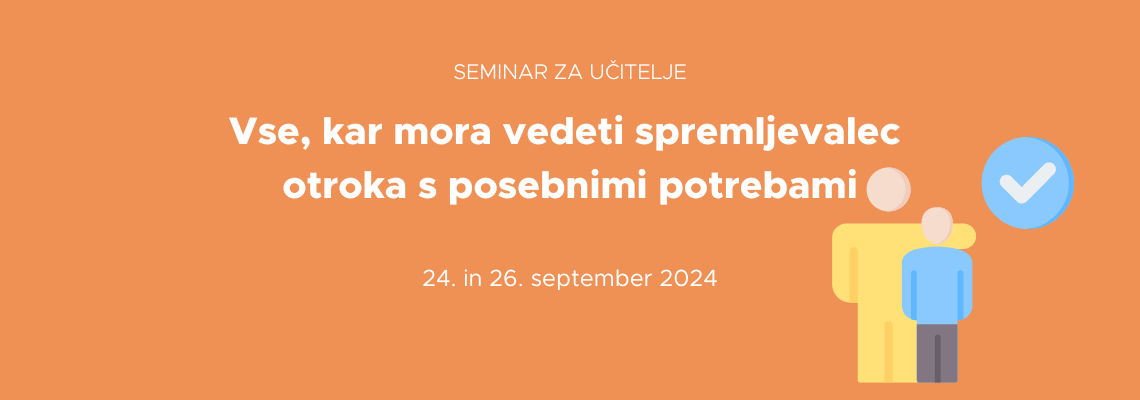 SEMINAR ZA UČITELJE

Vse, kar mora vedeti spremljevalec otroka s posebnimi potrebami

24. in 26. september 2024